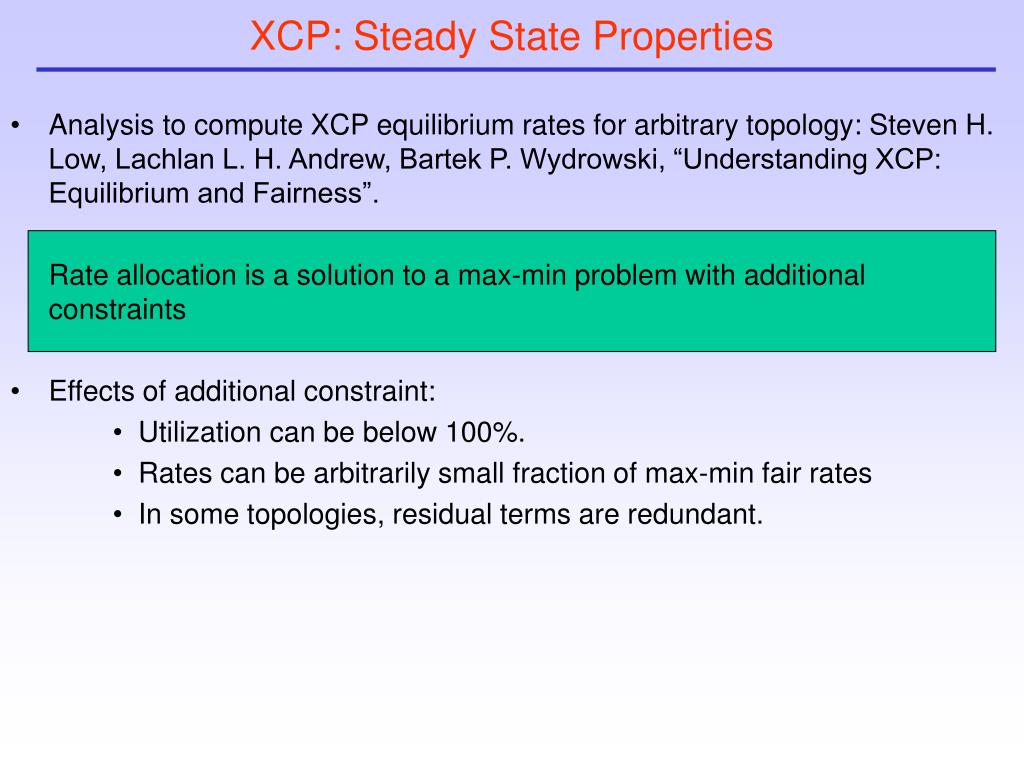 XCP: Steady State Properties

• Analysis to compute XCP equilibrium rates for arbitrary topology: Steven H. Low, Lachlan L. H. Andrew, Bartek P. Wydrowski, “Understanding XCP: Equilibrium and Fairness”.

Rate allocation is a solution to a max-min problem with additional constraints

• Effects of additional constraint:
  • Utilization can be below 100%.
  • Rates can be arbitrarily small fraction of max-min fair rates
  • In some topologies, residual terms are redundant.